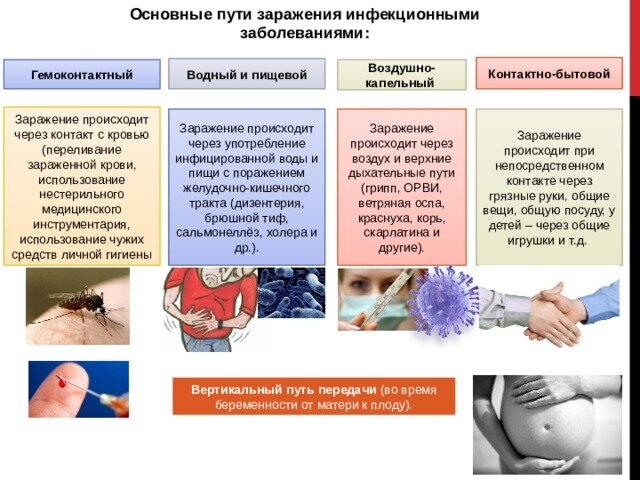 Основные пути заражения инфекционными заболеваниями:

Гемоконтактный

Водный и пищевой

Воздушно-капельный

Контактно-бытовой

Заражение происходит через контакт с кровью (переливание зараженной крови, использование нестерильного медицинского инструментария, использование чужих средств личной гигиены

Заражение происходит через употребление инфицированной воды и пищи с поражением желудочно-кишечного тракта (дизентерия, брюшной тиф, сальмонеллёз, холера и др.).

Заражение происходит через воздух и верхние дыхательные пути (грипп, ОРВИ, ветряная оспа, краснуха, корь, скарлатина и другие).

Заражение происходит при непосредственном контакте через грязные руки, общие вещи, общую посуду, у детей – через общие игрушки и т.д.

Вертикальный путь передачи (во время беременности от матери к плоду).